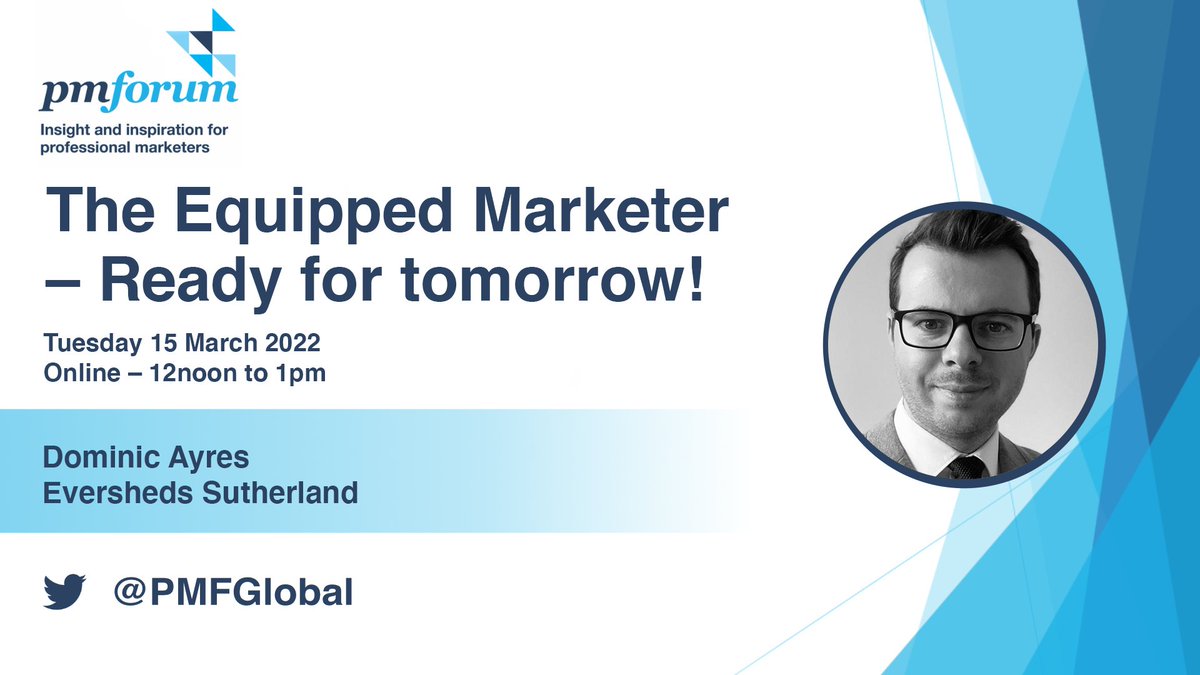 pmforum
Insight and inspiration for professional marketers

The Equipped Marketer – Ready for tomorrow!

Tuesday 15 March 2022
Online – 12noon to 1pm

Dominic Ayres
Eversheds Sutherland

@PMFGlobal